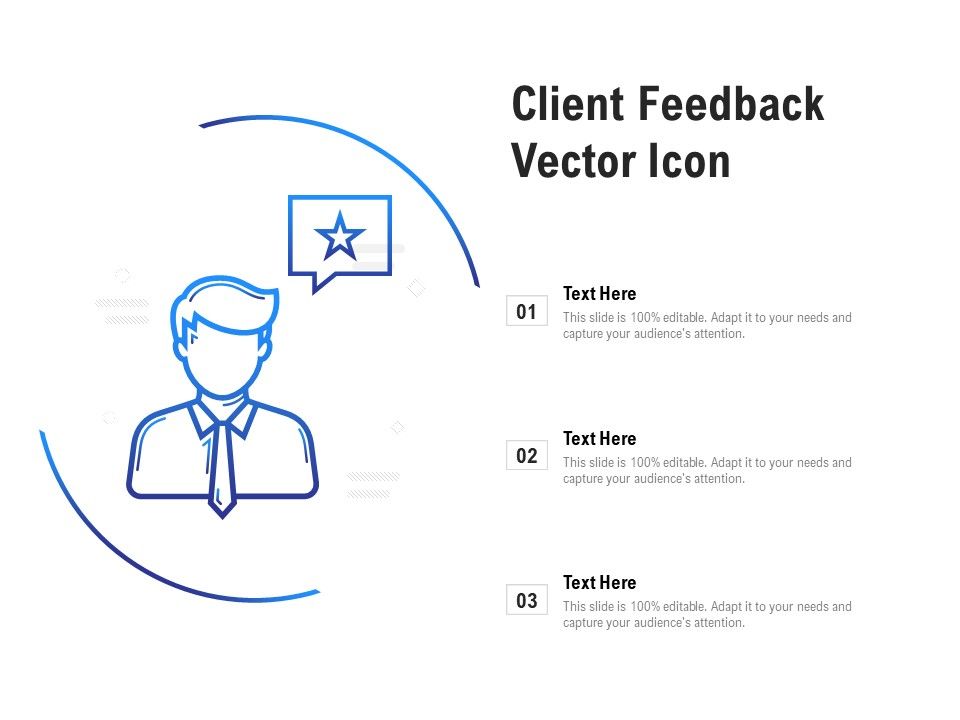 Client Feedback Vector Icon

01

Text Here

This slide is 100% editable. Adapt it to your needs and capture your audience's attention.

02

Text Here

This slide is 100% editable. Adapt it to your needs and capture your audience's attention.

03

Text Here

This slide is 100% editable. Adapt it to your needs and capture your audience's attention.